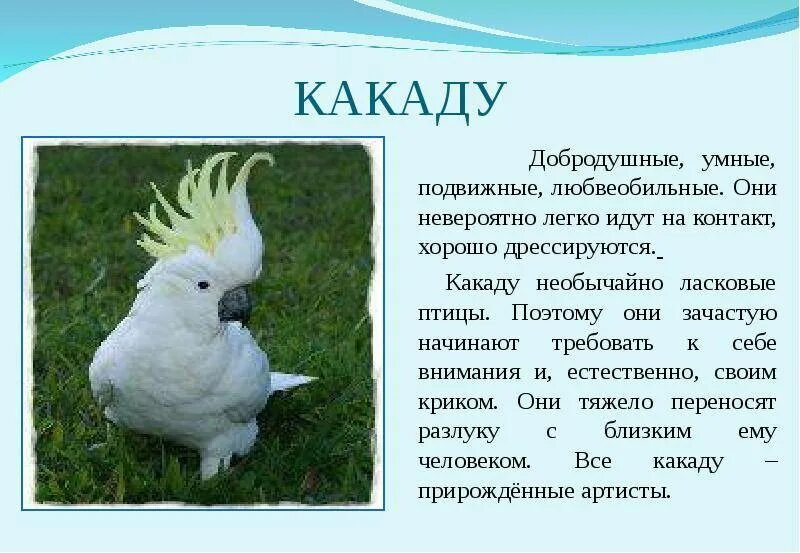 КАКАДУ

Добродушные, умные, подвижные, любвеобильные. Они невероятно легко идут на контакт, хорошо дрессируются.

Какаду необычайно ласковые птицы. Поэтому они зачастую начинают требовать к себе внимания и, естественно, своим криком. Они тяжело переносят разлуку с близким ему человеком. Все какаду – прирождённые артисты.